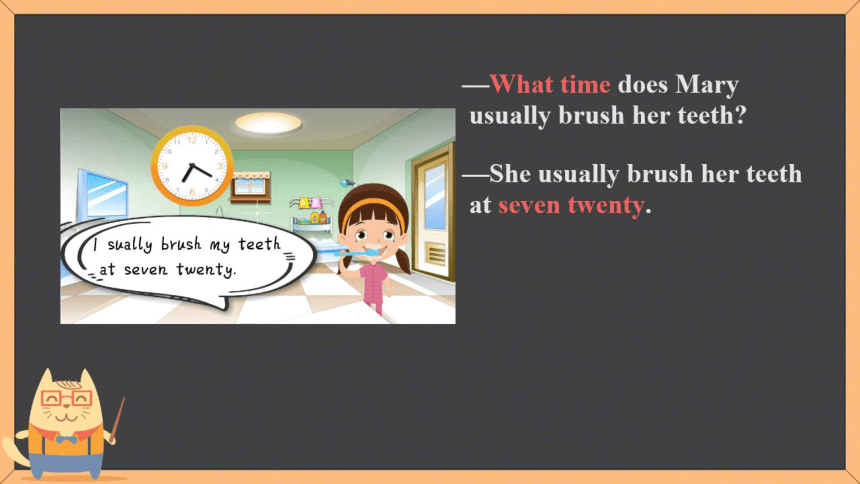 I sually brush my teeth at seven twenty.

—What time does Mary usually brush her teeth?

—She usually brush her teeth at seven twenty.